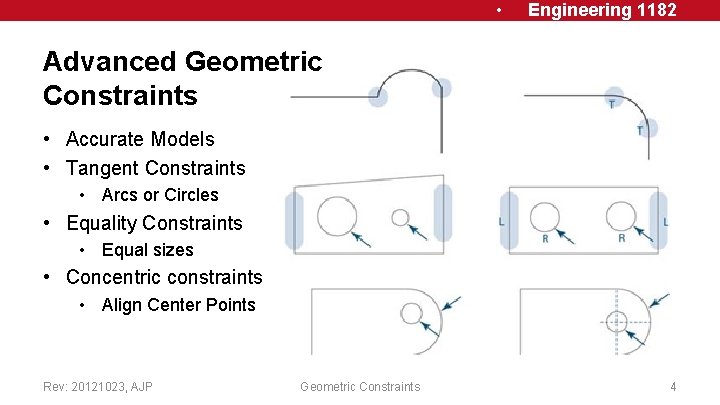 • Engineering 1182

Advanced Geometric Constraints

• Accurate Models
• Tangent Constraints
  • Arcs or Circles
• Equality Constraints
  • Equal sizes
• Concentric constraints
  • Align Center Points

T
T
L
R
R
L

Rev: 20121023, AJP
Geometric Constraints
4